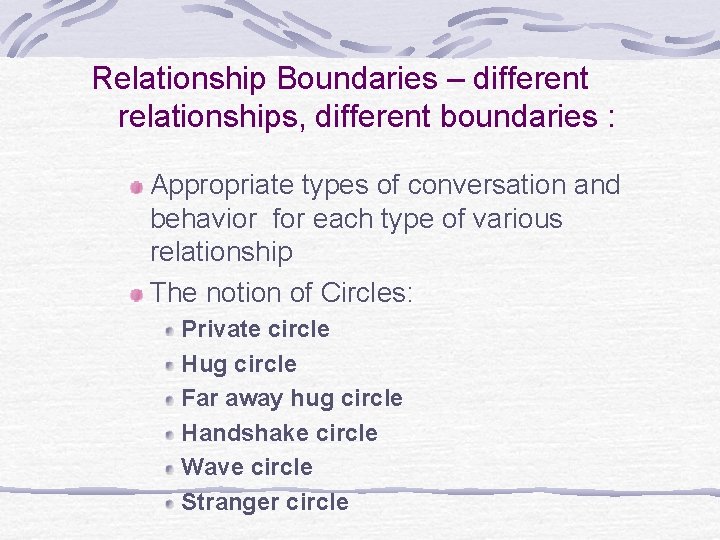 Relationship Boundaries – different relationships, different boundaries :

Appropriate types of conversation and behavior  for each type of various relationship

The notion of Circles:

Private circle

Hug circle

Far away hug circle

Handshake circle

Wave circle

Stranger circle